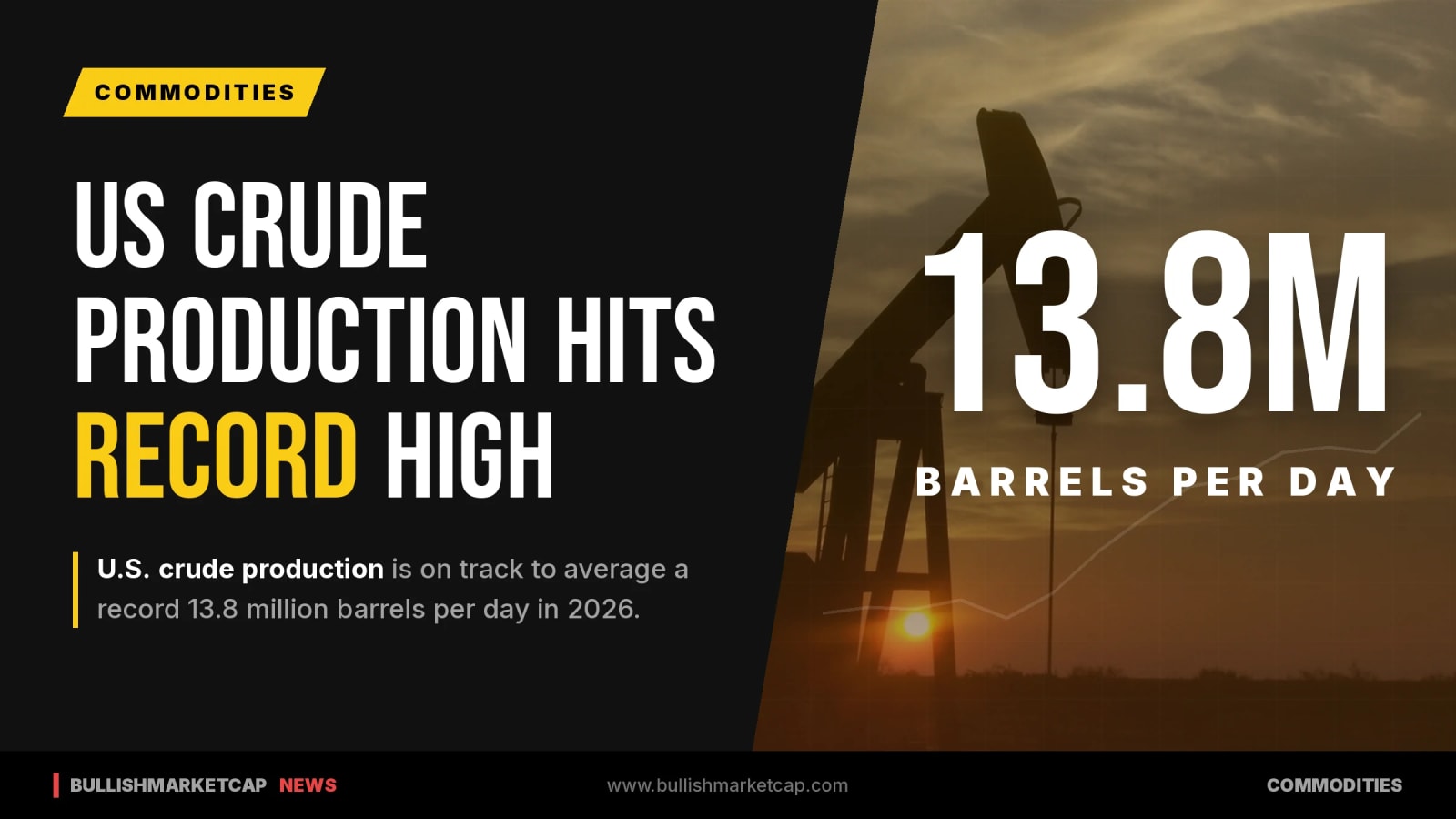 COMMODITIES

US CRUDE PRODUCTION HITS RECORD HIGH

U.S. crude production is on track to average a record 13.8 million barrels per day in 2026.

13.8M

BARRELS PER DAY

BULLISHMARKETCAP NEWS

www.bullishmarketcap.com

COMMODITIES